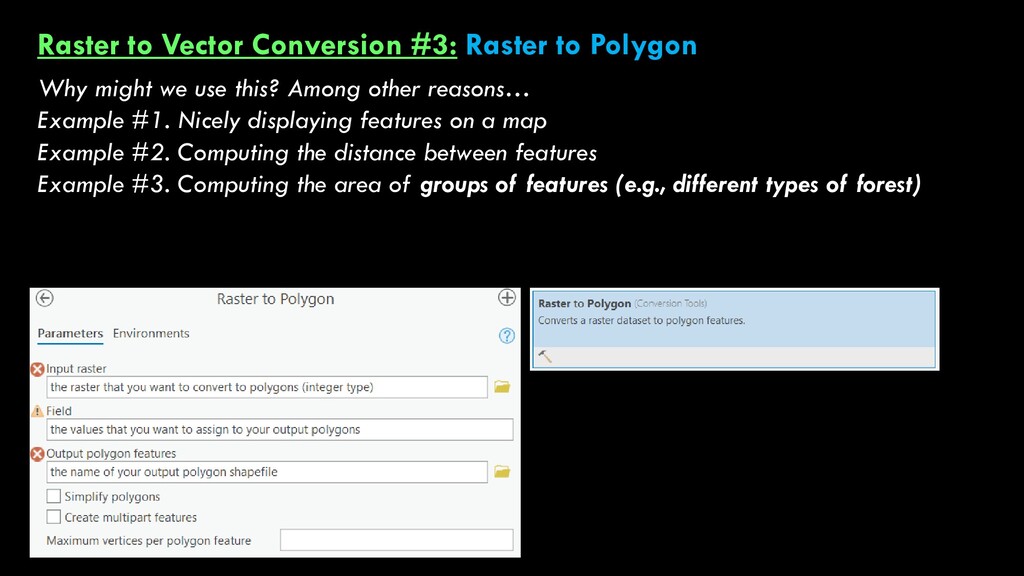 Raster to Vector Conversion #3: Raster to Polygon

Why might we use this? Among other reasons…
Example #1. Nicely displaying features on a map
Example #2. Computing the distance between features
Example #3. Computing the area of groups of features (e.g., different types of forest)

Raster to Polygon

Parameters Environments

Input raster
the raster that you want to convert to polygons (integer type)

Field
the values that you want to assign to your output polygons

Output polygon features
the name of your output polygon shapefile

Simplify polygons

Create multipart features

Maximum vertices per polygon feature

Raster to Polygon (Conversion Tools)
Converts a raster dataset to polygon features.